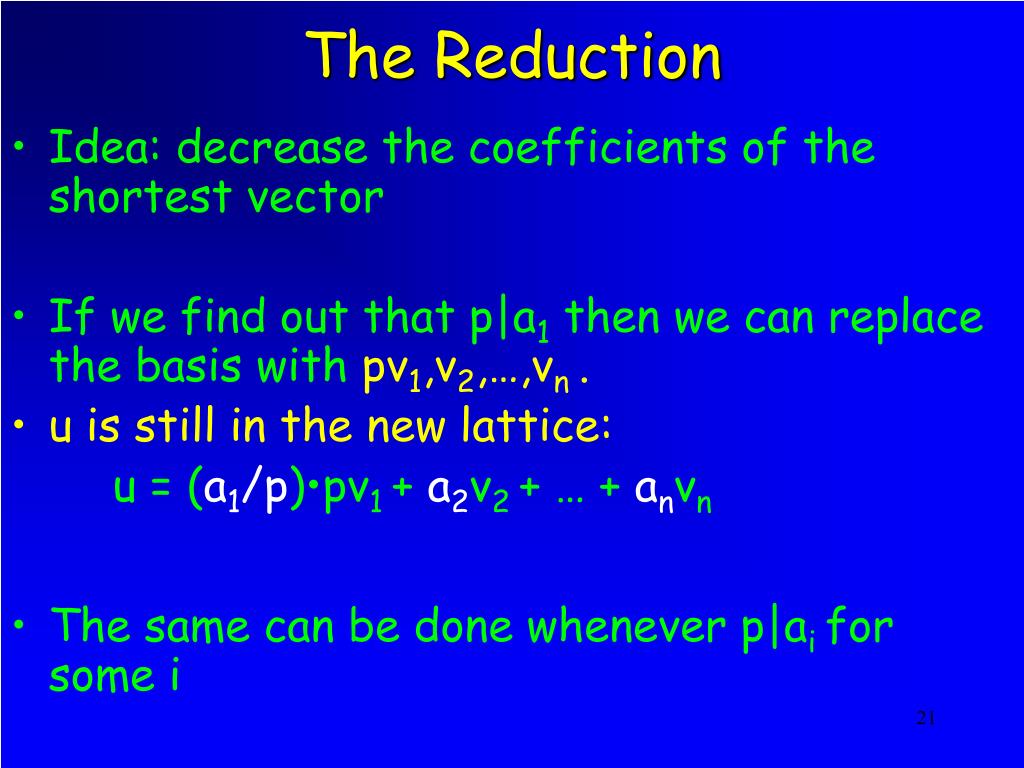 The Reduction

• Idea: decrease the coefficients of the shortest vector

• If we find out that $p|a_1$ then we can replace the basis with $pv_1,v_2,…,v_n$ .
• u is still in the new lattice:
$u = (a_1/p)•pv_1 + a_2v_2 + … + a_nv_n$

• The same can be done whenever $p|a_i$ for some i

21